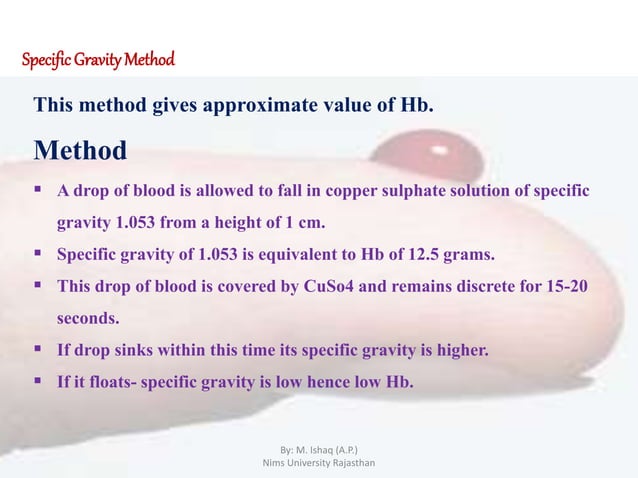 Specific Gravity Method

This method gives approximate value of Hb.

Method

▪ A drop of blood is allowed to fall in copper sulphate solution of specific gravity 1.053 from a height of 1 cm.
▪ Specific gravity of 1.053 is equivalent to Hb of 12.5 grams.
▪ This drop of blood is covered by CuSo4 and remains discrete for 15-20 seconds.
▪ If drop sinks within this time its specific gravity is higher.
▪ If it floats- specific gravity is low hence low Hb.

By: M. Ishaq (A.P.)
Nims University Rajasthan